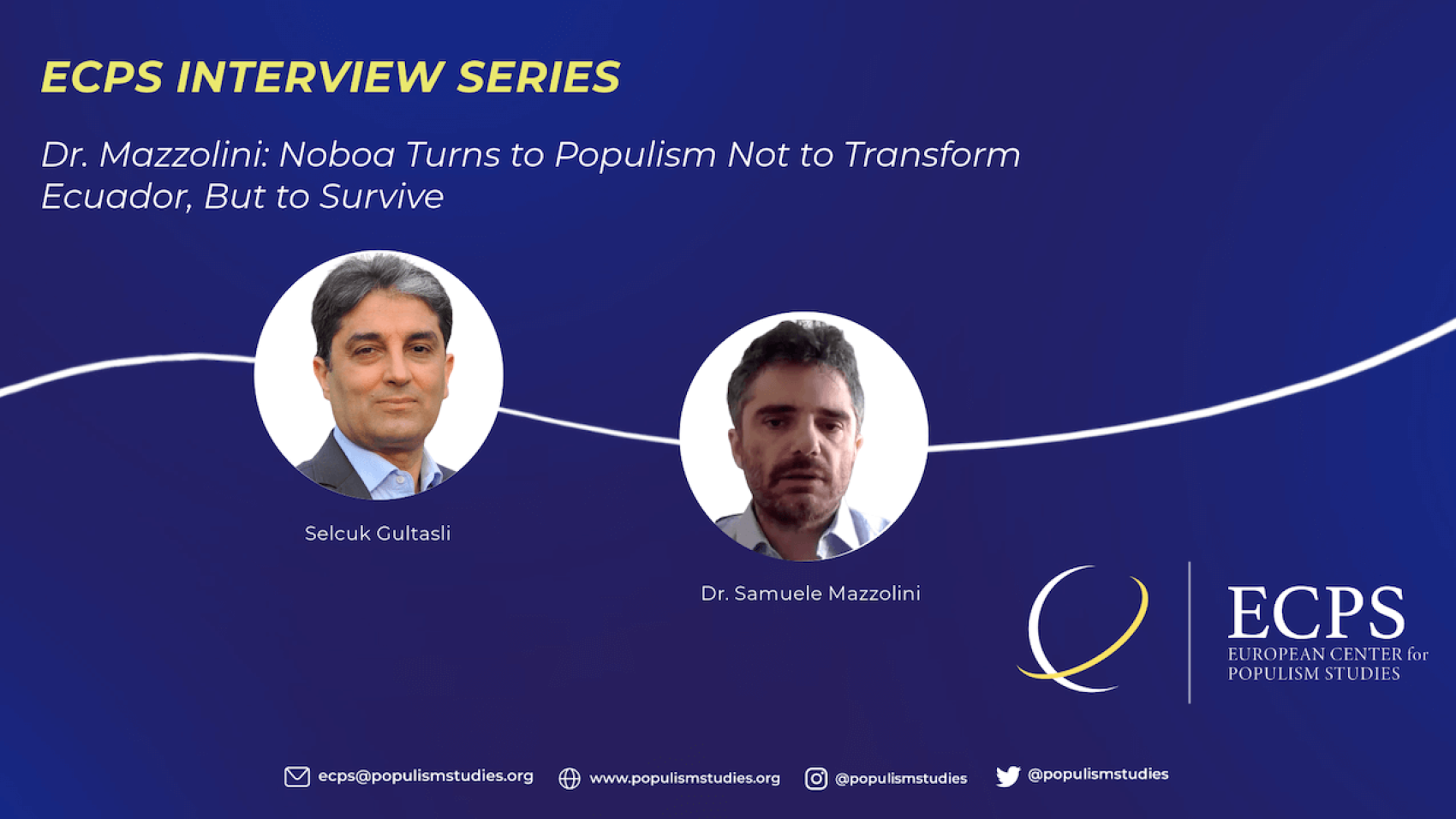 ECPS INTERVIEW SERIES

Dr. Mazzolini: Noboa Turns to Populism Not to Transform Ecuador, But to Survive

Selcuk Gultasli

Dr. Samuele Mazzolini

ECPS
EUROPEAN CENTER for POPULISM STUDIES

ecps@populismstudies.org www.populismstudies.org @populismstudies @populismstudies